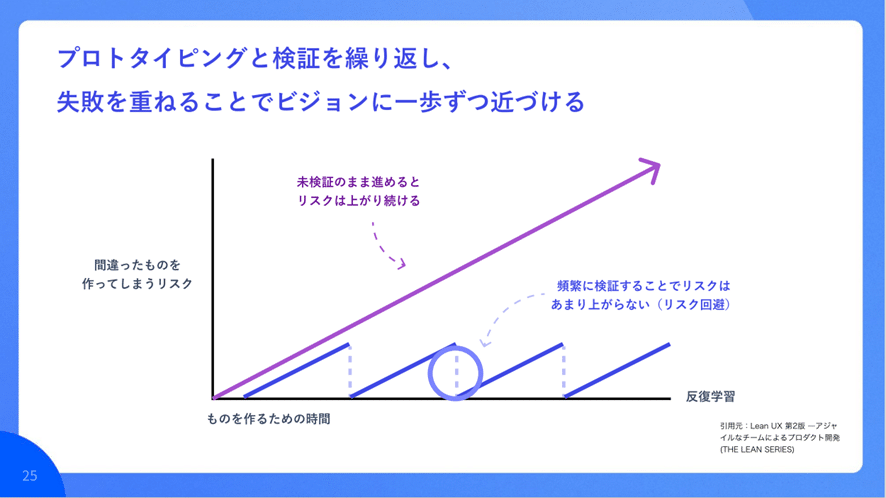 プロトタイピングと検証を繰り返し、
失敗を重ねることでビジョンに一歩ずつ近づける

未検証のまま進めると
リスクは上がり続ける

間違ったものを
作ってしまうリスク

頻繁に検証することでリスクは
あまり上がらない（リスク回避）

反復学習

ものを作るための時間

引用元：Lean UX 第2版 ―アジャイルなチームによるプロダクト開発 (THE LEAN SERIES)

25